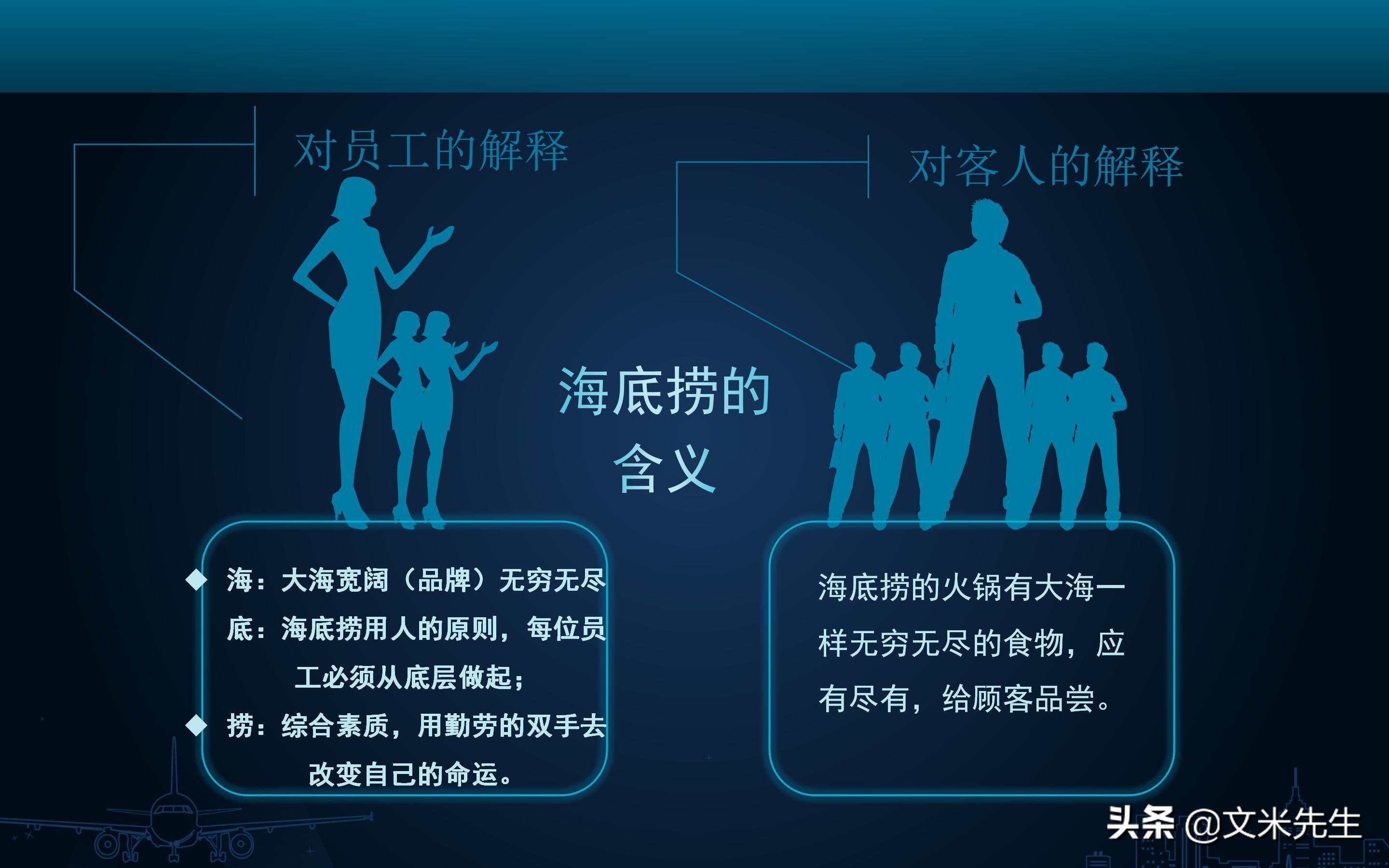 对员工的解释

对客人的解释

海底捞的含义

◆ 海：大海宽阔（品牌）无穷无尽
底：海底捞用人的原则，每位员工必须从底层做起；
◆ 捞：综合素质，用勤劳的双手去改变自己的命运。

海底捞的火锅有大海一样无穷无尽的食物，应有尽有，给顾客品尝。

头条 @文米先生